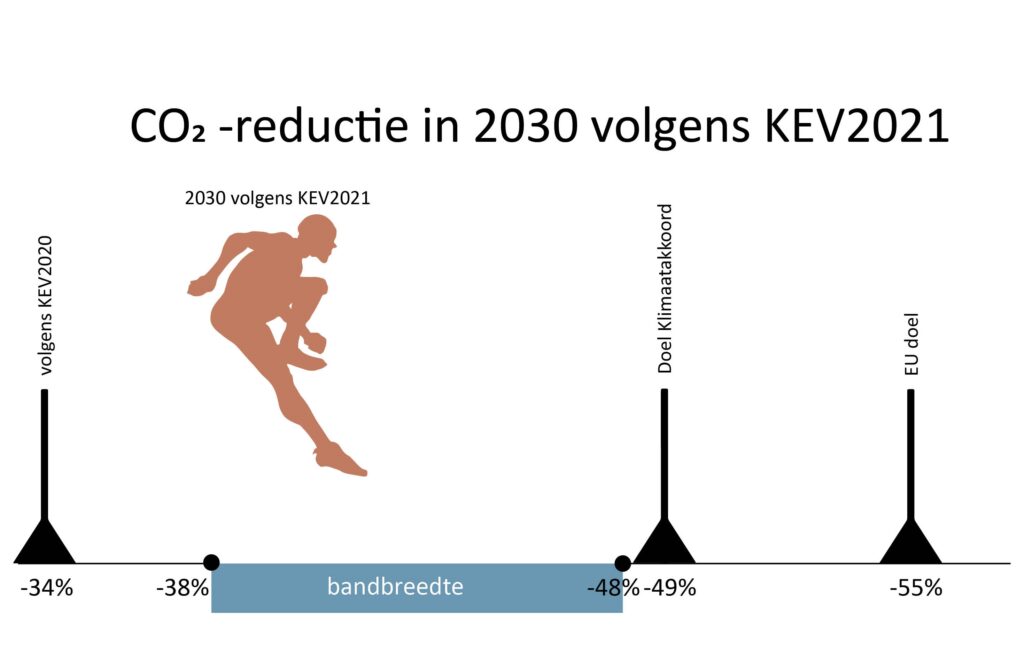 $CO_2$ -reductie in 2030 volgens KEV2021

2030 volgens KEV2021

volgens KEV2020

Doel Klimaatakkoord

EU doel

-34%

-38%

bandbreedte

-48%

-49%

-55%